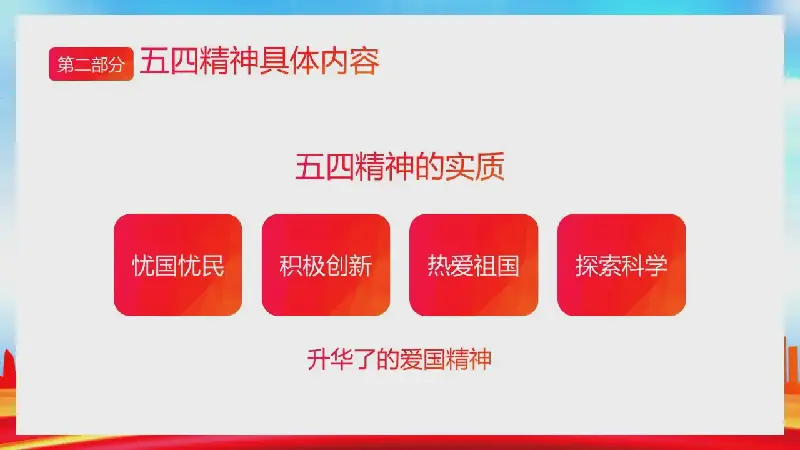 第二部分 五四精神具体内容

五四精神的实质

忧国忧民

积极创新

热爱祖国

探索科学

升华了的爱国精神